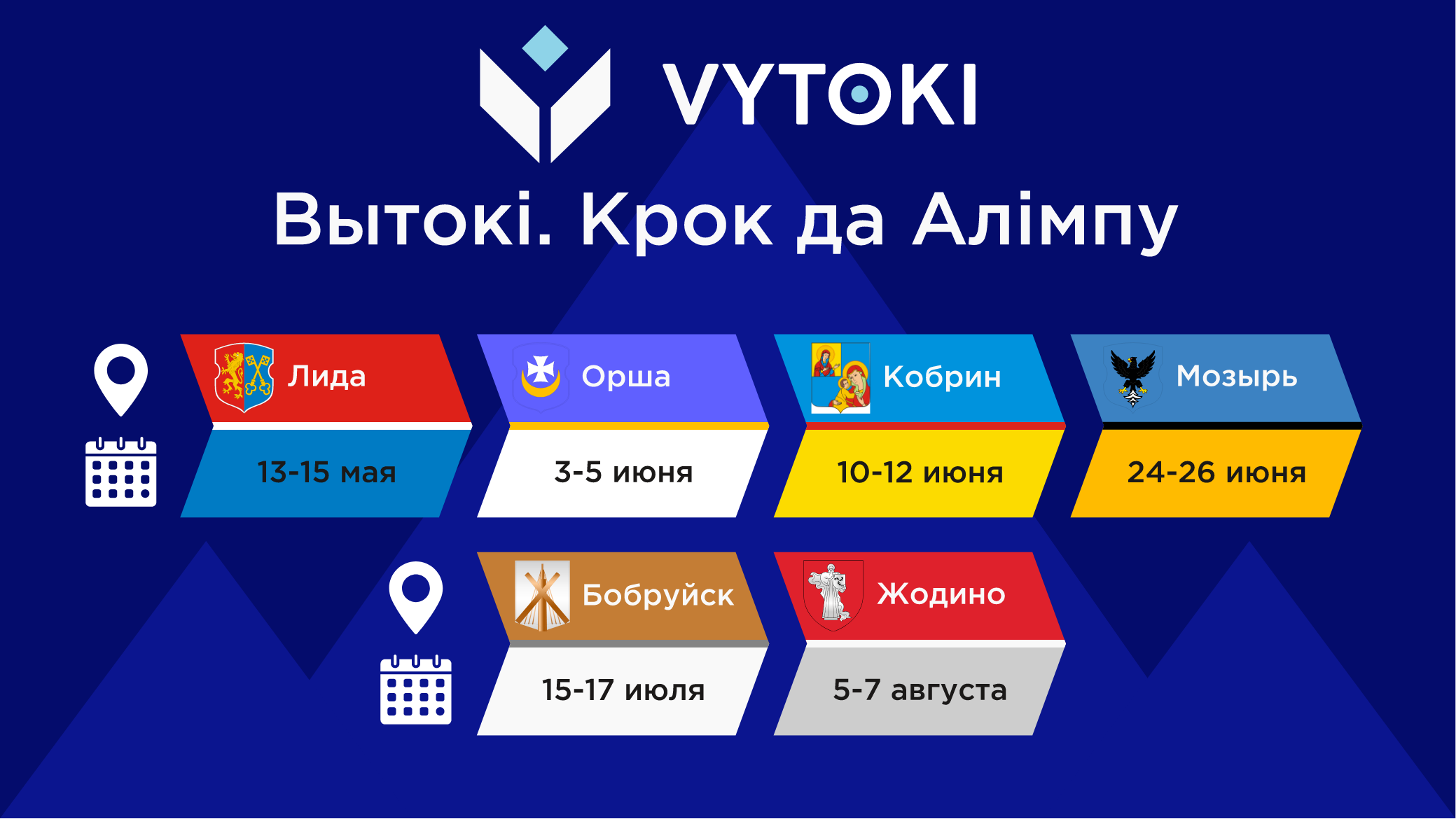 VYTOKI

Вытокі. Крок да Алімпу

Лида
13-15 мая

Орша
3-5 июня

Кобрин
10-12 июня

Мозырь
24-26 июня

Бобруйск
15-17 июля

Жодино
5-7 августа